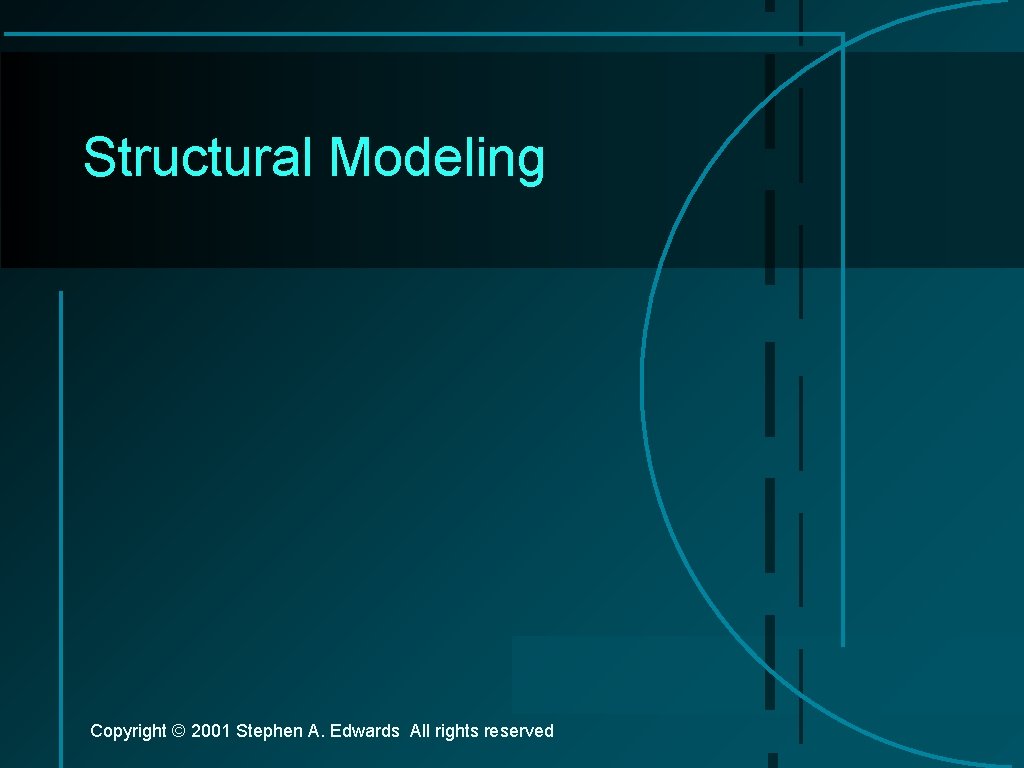 Structural Modeling

Copyright © 2001 Stephen A. Edwards All rights reserved